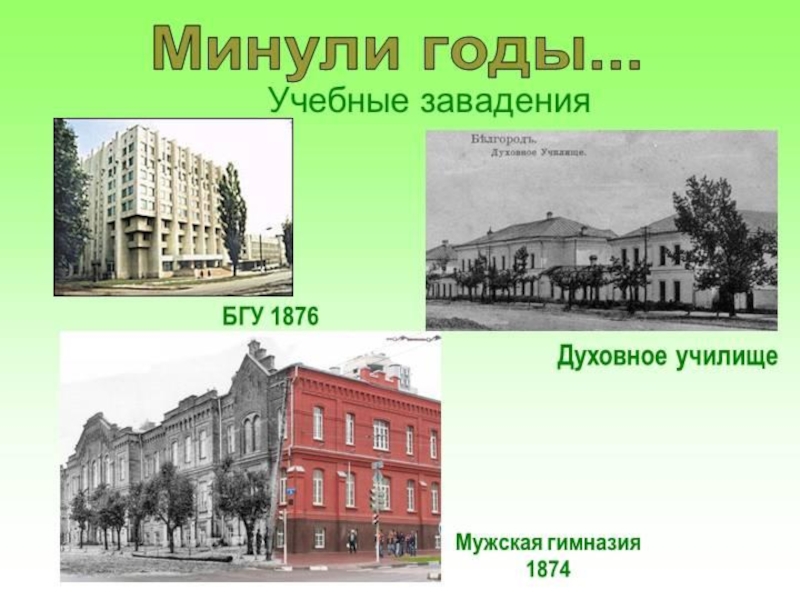 Минули годы...
Учебные завадения

Бѣлгородъ.
Духовное Училище.

БГУ 1876

Духовное училище

Мужская гимназия
1874